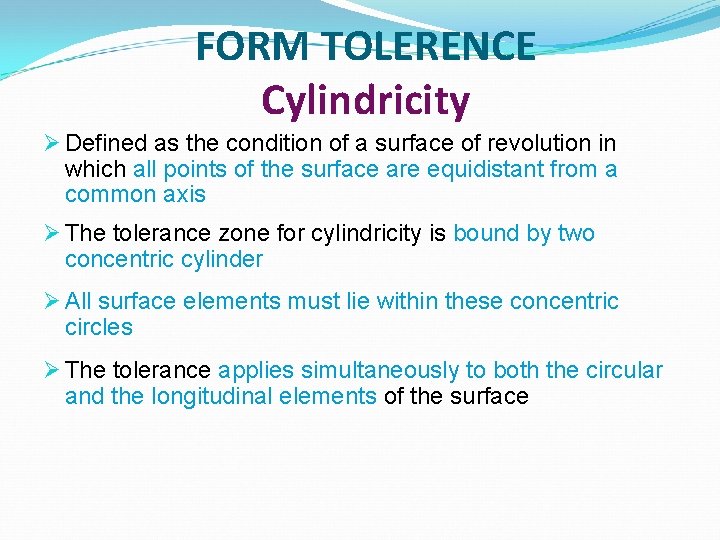 FORM TOLERENCE
Cylindricity

➢ Defined as the condition of a surface of revolution in which all points of the surface are equidistant from a common axis

➢ The tolerance zone for cylindricity is bound by two concentric cylinder

➢ All surface elements must lie within these concentric circles

➢ The tolerance applies simultaneously to both the circular and the longitudinal elements of the surface